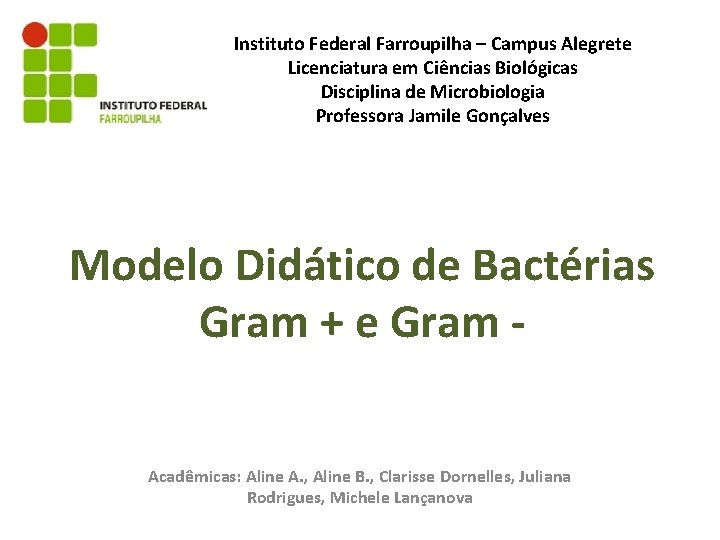 INSTITUTO FEDERAL
FARROUPILHA

Instituto Federal Farroupilha – Campus Alegrete
Licenciatura em Ciências Biológicas
Disciplina de Microbiologia
Professora Jamile Gonçalves

Modelo Didático de Bactérias Gram + e Gram -

Acadêmicas: Aline A., Aline B., Clarisse Dornelles, Juliana Rodrigues, Michele Lançanova